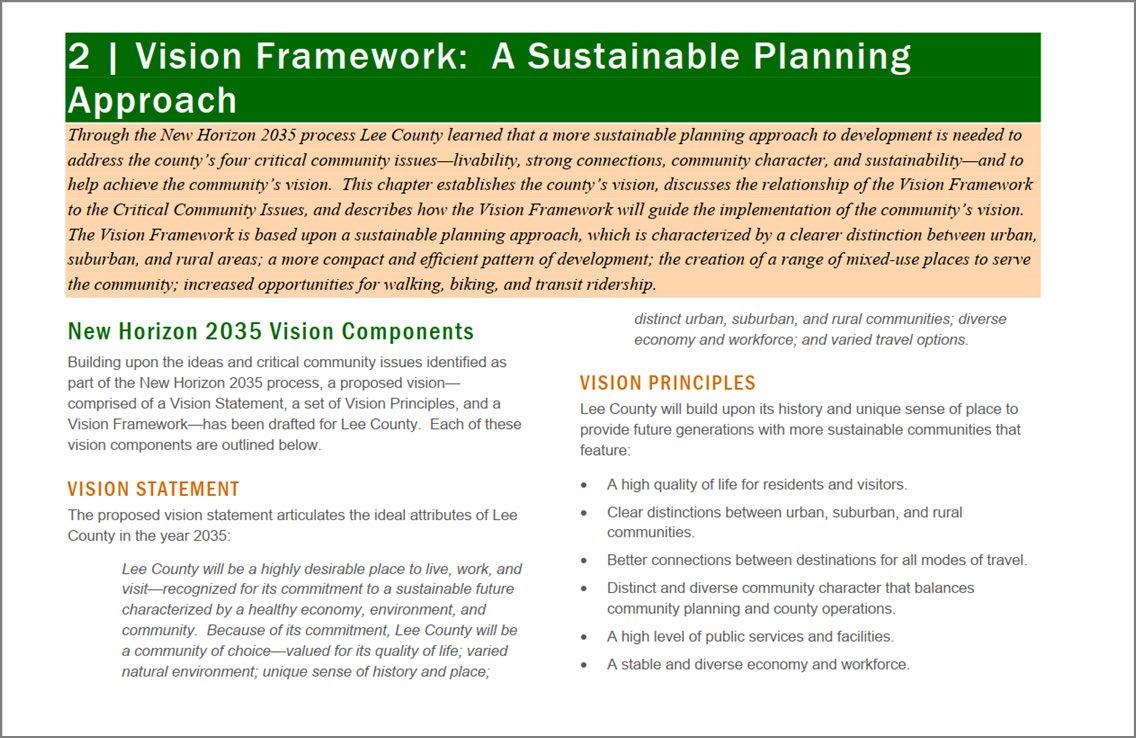 2 | Vision Framework: A Sustainable Planning Approach

Through the New Horizon 2035 process Lee County learned that a more sustainable planning approach to development is needed to address the county's four critical community issues—livability, strong connections, community character, and sustainability—and to help achieve the community's vision. This chapter establishes the county's vision, discusses the relationship of the Vision Framework to the Critical Community Issues, and describes how the Vision Framework will guide the implementation of the community's vision. The Vision Framework is based upon a sustainable planning approach, which is characterized by a clearer distinction between urban, suburban, and rural areas; a more compact and efficient pattern of development; the creation of a range of mixed-use places to serve the community; increased opportunities for walking, biking, and transit ridership.

New Horizon 2035 Vision Components

Building upon the ideas and critical community issues identified as part of the New Horizon 2035 process, a proposed vision—comprised of a Vision Statement, a set of Vision Principles, and a Vision Framework—has been drafted for Lee County. Each of these vision components are outlined below.

VISION STATEMENT

The proposed vision statement articulates the ideal attributes of Lee County in the year 2035:

Lee County will be a highly desirable place to live, work, and visit—recognized for its commitment to a sustainable future characterized by a healthy economy, environment, and community. Because of its commitment, Lee County will be a community of choice—valued for its quality of life; varied natural environment; unique sense of history and place; distinct urban, suburban, and rural communities; diverse economy and workforce; and varied travel options.

VISION PRINCIPLES

Lee County will build upon its history and unique sense of place to provide future generations with more sustainable communities that feature:

• A high quality of life for residents and visitors.
• Clear distinctions between urban, suburban, and rural communities.
• Better connections between destinations for all modes of travel.
• Distinct and diverse community character that balances community planning and county operations.
• A high level of public services and facilities.
• A stable and diverse economy and workforce.